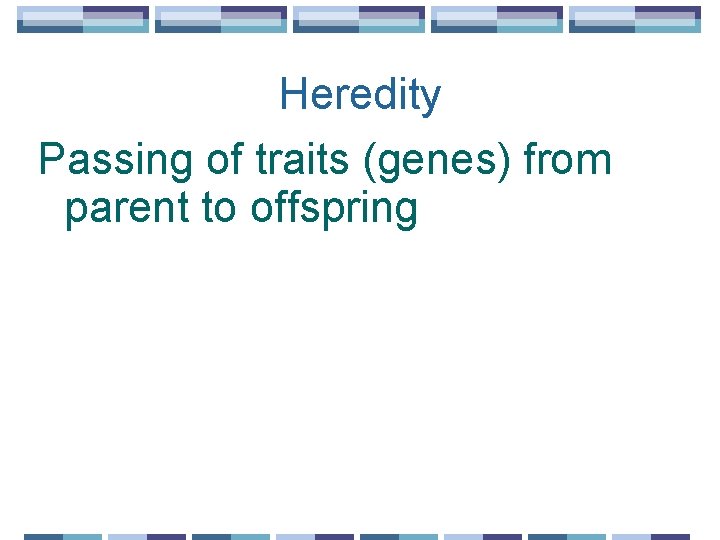 Heredity

Passing of traits (genes) from parent to offspring